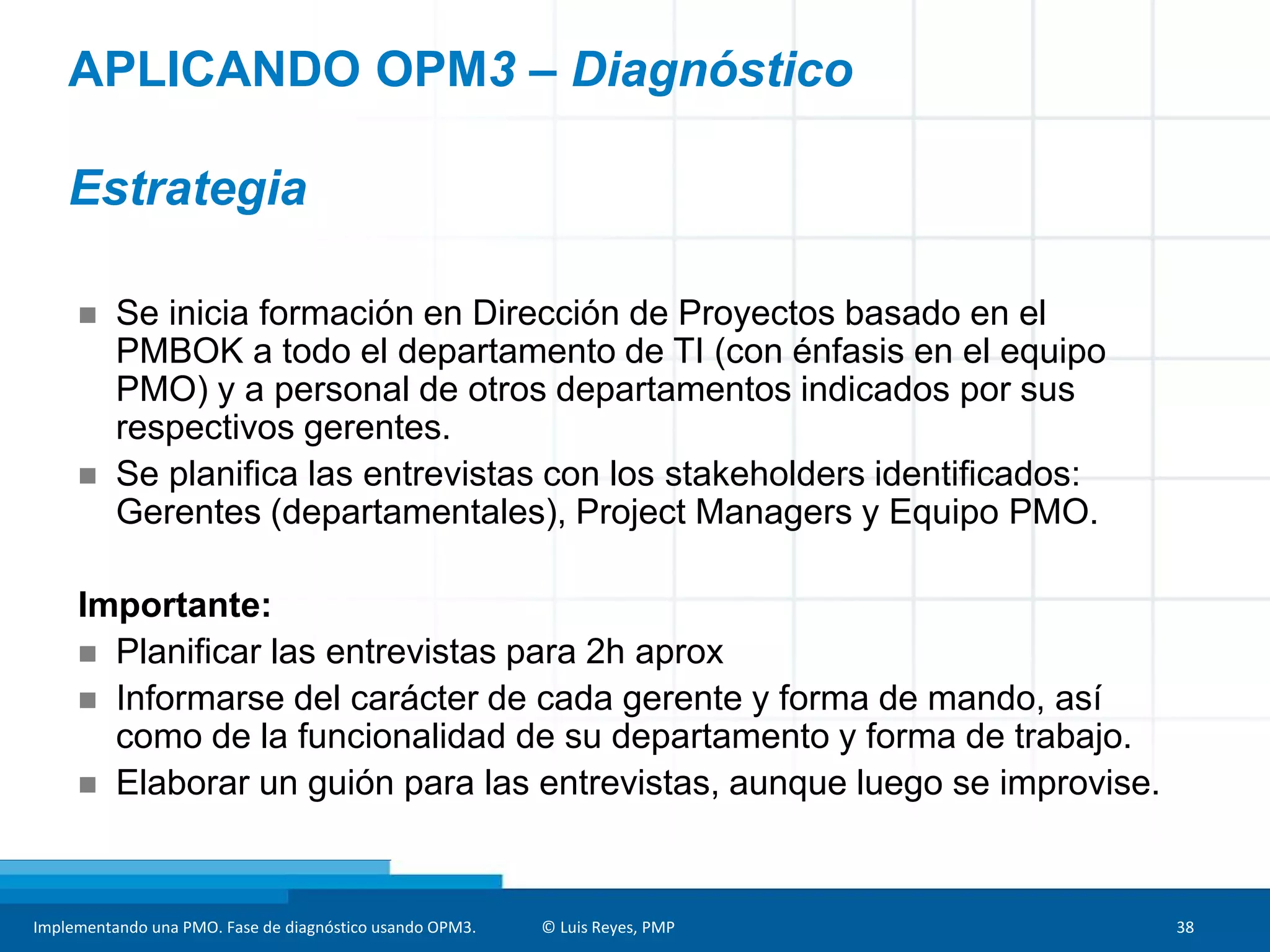 APLICANDO OPM3 – Diagnóstico

Estrategia

■ Se inicia formación en Dirección de Proyectos basado en el PMBOK a todo el departamento de TI (con énfasis en el equipo PMO) y a personal de otros departamentos indicados por sus respectivos gerentes.
■ Se planifica las entrevistas con los stakeholders identificados: Gerentes (departamentales), Project Managers y Equipo PMO.

Importante:
■ Planificar las entrevistas para 2h aprox
■ Informarse del carácter de cada gerente y forma de mando, así como de la funcionalidad de su departamento y forma de trabajo.
■ Elaborar un guión para las entrevistas, aunque luego se improvise.

Implementando una PMO. Fase de diagnóstico usando OPM3. © Luis Reyes, PMP 38